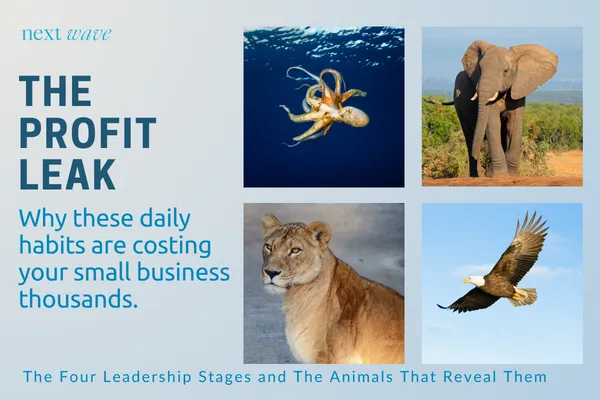 next wave

THE PROFIT LEAK

Why these daily habits are costing your small business thousands.

The Four Leadership Stages and The Animals That Reveal Them